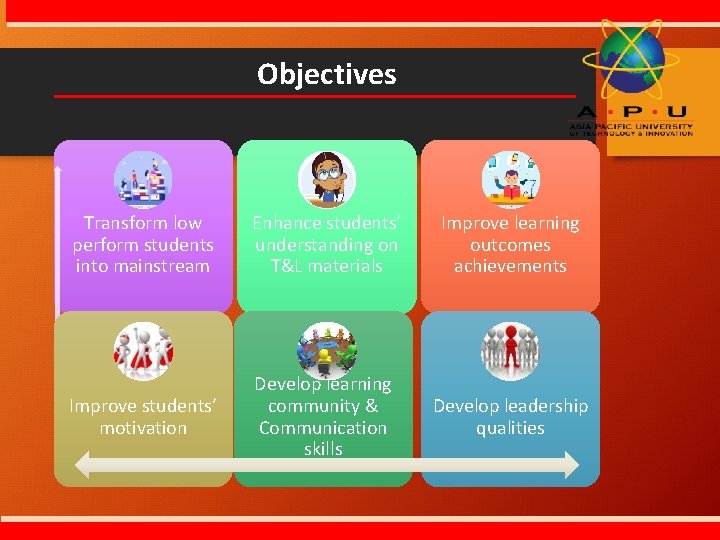 Objectives

A·P·U
ASIA PACIFIC UNIVERSITY
OF TECHNOLOGY & INNOVATION

Transform low perform students into mainstream

Enhance students' understanding on T&L materials

Improve learning outcomes achievements

Improve students' motivation

Develop learning community & Communication skills

Develop leadership qualities